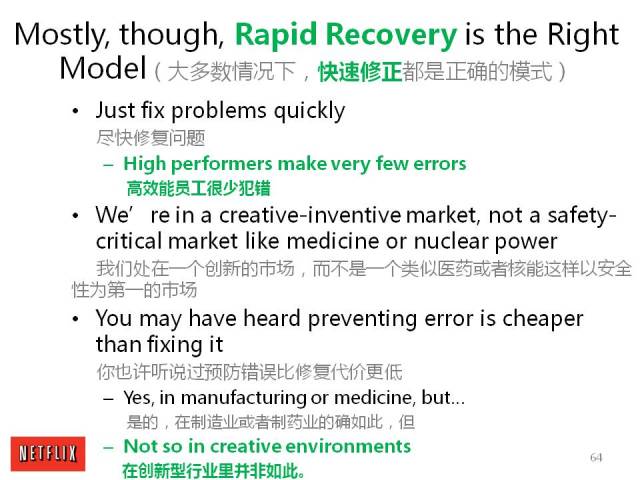 Mostly, though, Rapid Recovery is the Right Model（大多数情况下，快速修正都是正确的模式）

• Just fix problems quickly
尽快修复问题
– High performers make very few errors
高效能员工很少犯错

• We’ re in a creative-inventive market, not a safety-critical market like medicine or nuclear power
我们处在一个创新的市场，而不是一个类似医药或者核能这样以安全性为第一的市场

• You may have heard preventing error is cheaper than fixing it
你也许听说过预防错误比修复代价更低
– Yes, in manufacturing or medicine, but...
是的，在制造业或者制药业的确如此，但
– Not so in creative environments
在创新型行业里并非如此。

NETFLIX

64